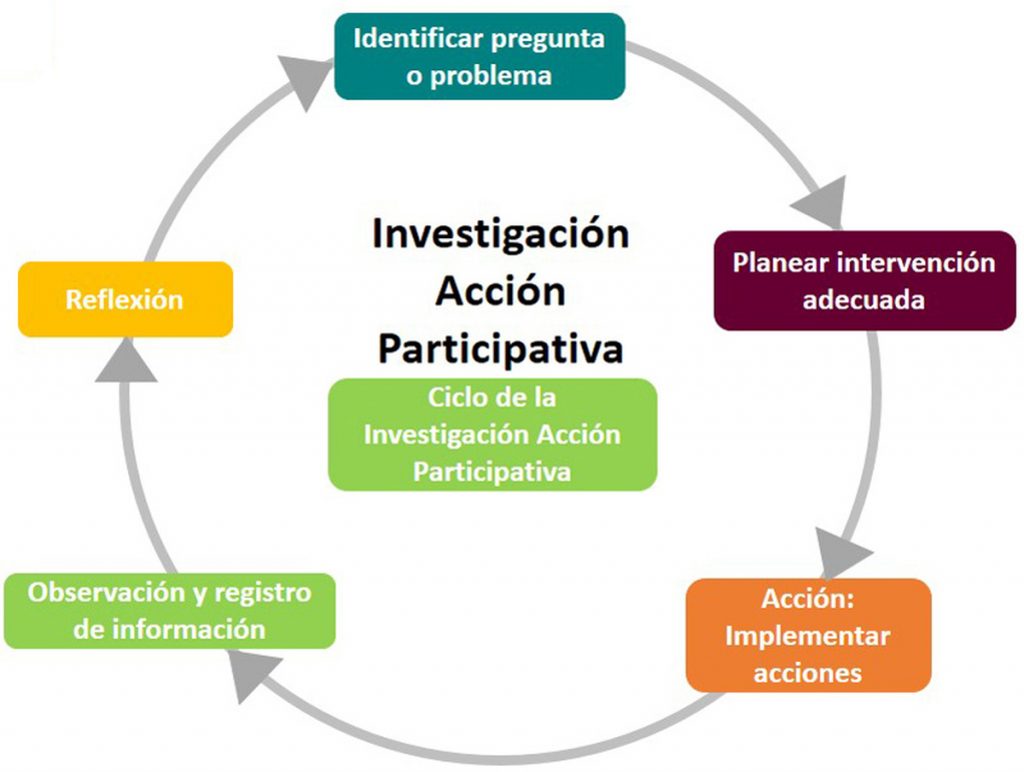 Identificar pregunta o problema

Planear intervención adecuada

Acción: Implementar acciones

Observación y registro de información

Reflexión

Investigación Acción Participativa

Ciclo de la Investigación Acción Participativa